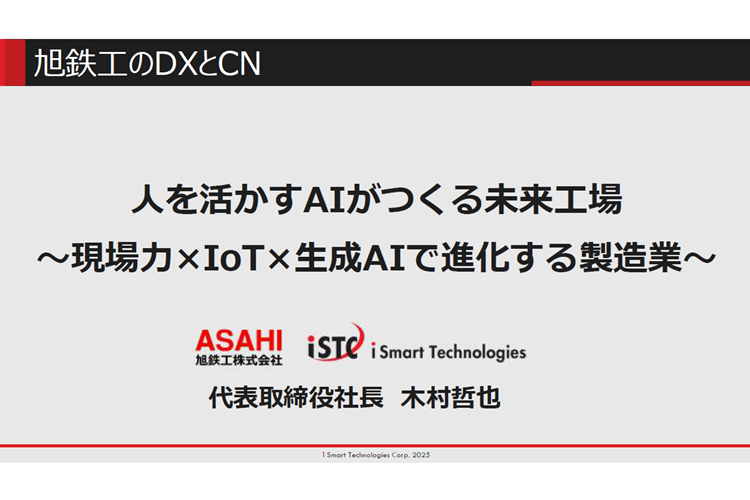 旭鉄工のDXとCN

人を活かすAIがつくる未来工場
～現場力×IoT×生成AIで進化する製造業～

ASAHI
旭鉄工株式会社

iSTC i Smart Technologies

代表取締役社長　木村哲也

i Smart Technologies Corp. 2025